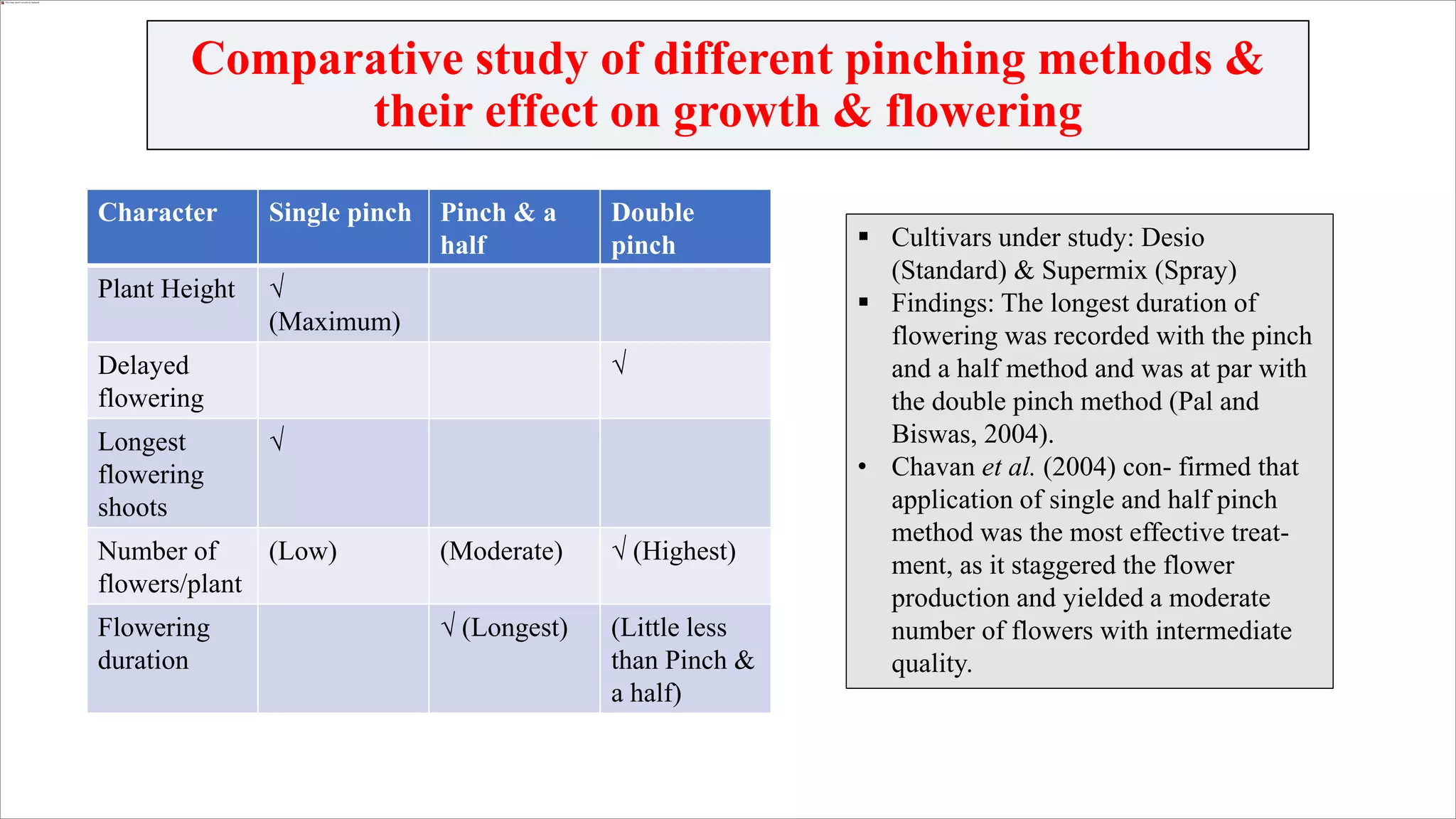 Comparative study of different pinching methods & their effect on growth & flowering

| Character | Single pinch | Pinch & a half | Double pinch |
|---|---|---|---|
| Plant Height | √ (Maximum) | | |
| Delayed flowering | | | √ |
| Longest flowering shoots | √ | | |
| Number of flowers/plant | (Low) | (Moderate) | √ (Highest) |
| Flowering duration | | √ (Longest) | (Little less than Pinch & a half) |

▪ Cultivars under study: Desio (Standard) & Supermix (Spray)
▪ Findings: The longest duration of flowering was recorded with the pinch and a half method and was at par with the double pinch method (Pal and Biswas, 2004).
• Chavan et al. (2004) con- firmed that application of single and half pinch method was the most effective treatment, as it staggered the flower production and yielded a moderate number of flowers with intermediate quality.